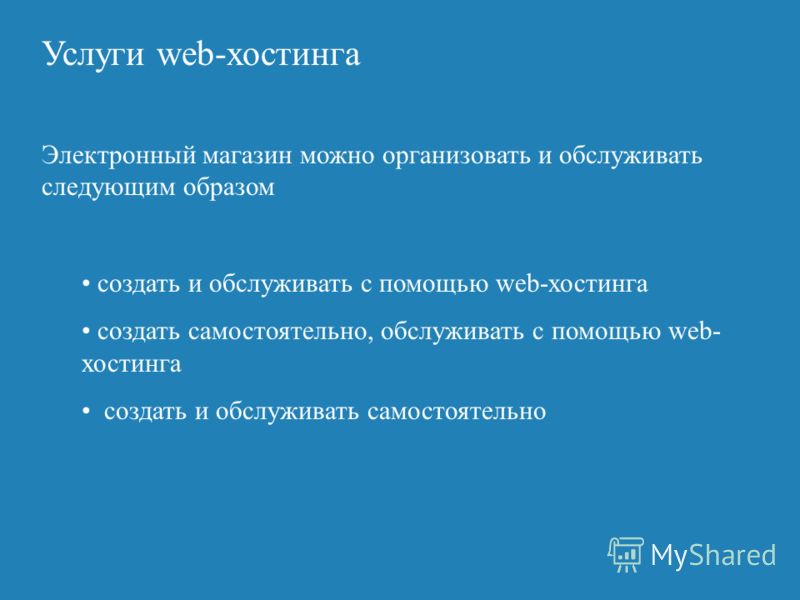 Услуги web-хостинга

Электронный магазин можно организовать и обслуживать следующим образом

• создать и обслуживать с помощью web-хостинга

• создать самостоятельно, обслуживать с помощью web-хостинга

• создать и обслуживать самостоятельно

MyShared